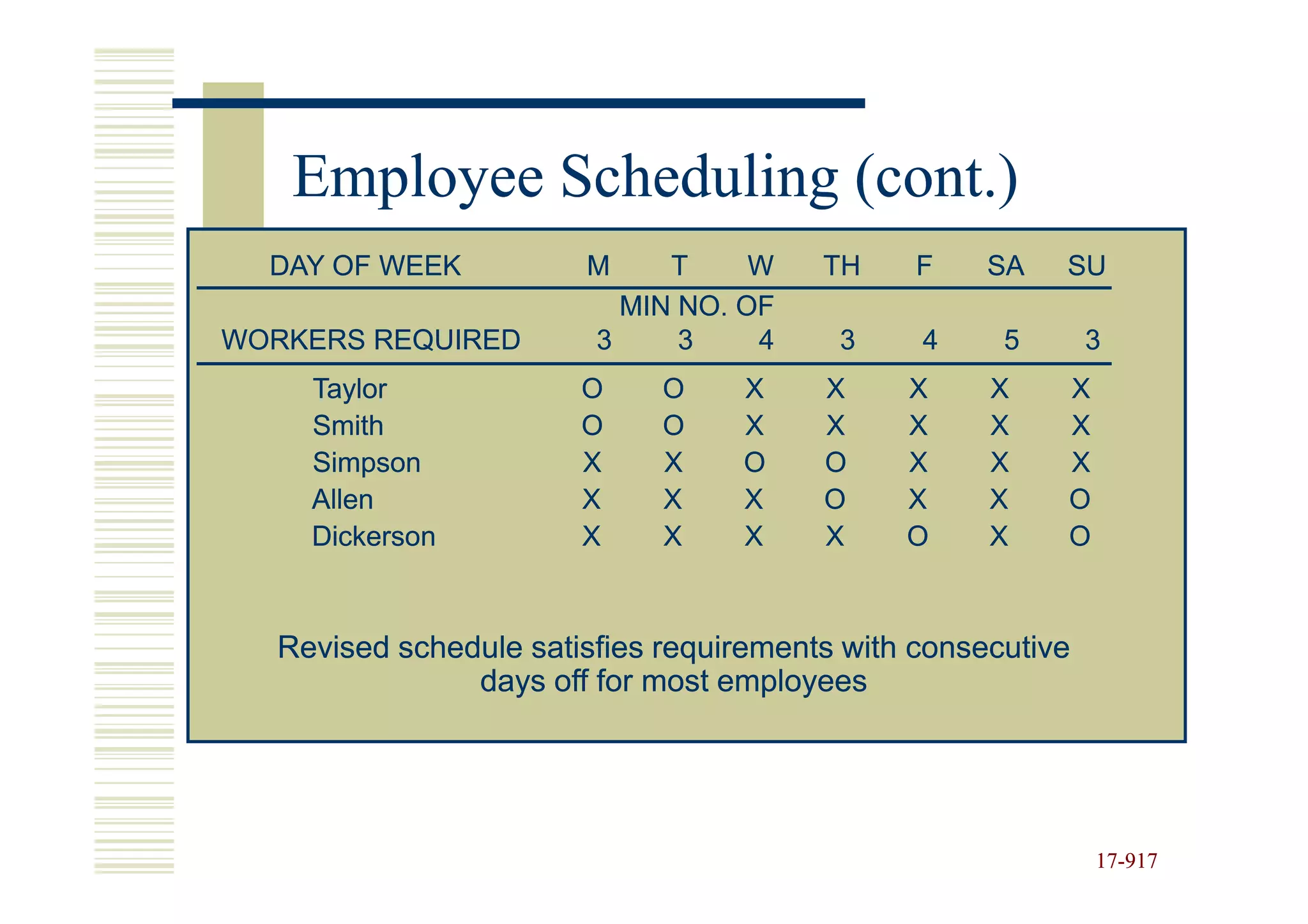 Employee Scheduling (cont.)

| DAY OF WEEK | M | T | W | TH | F | SA | SU |
|---|---|---|---|---|---|---|---|
| MIN NO. OF WORKERS REQUIRED | 3 | 3 | 4 | 3 | 4 | 5 | 3 |
| Taylor | O | O | X | X | X | X | X |
| Smith | O | O | X | X | X | X | X |
| Simpson | X | X | O | O | X | X | X |
| Allen | X | X | X | O | X | X | O |
| Dickerson | X | X | X | X | O | X | O |

Revised schedule satisfies requirements with consecutive days off for most employees

17-917